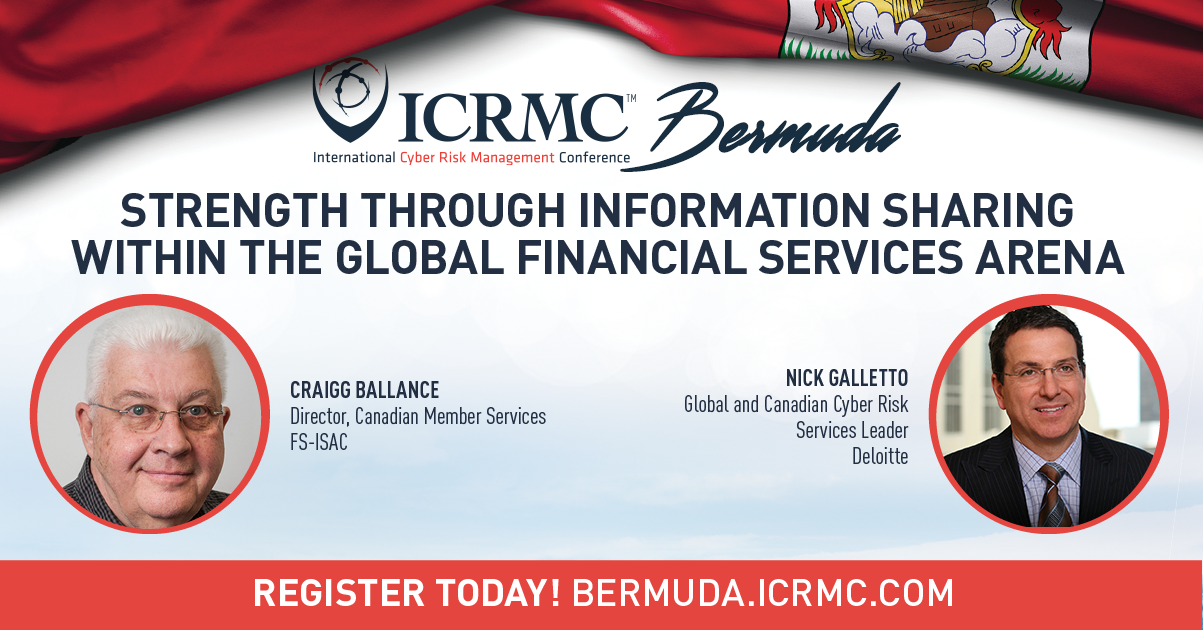 ICRMC™ Bermuda
International Cyber Risk Management Conference

STRENGTH THROUGH INFORMATION SHARING WITHIN THE GLOBAL FINANCIAL SERVICES ARENA

CRAIGG BALLANCE
Director, Canadian Member Services
FS-ISAC

NICK GALLETTO
Global and Canadian Cyber Risk Services Leader
Deloitte

REGISTER TODAY! BERMUDA.ICRMC.COM